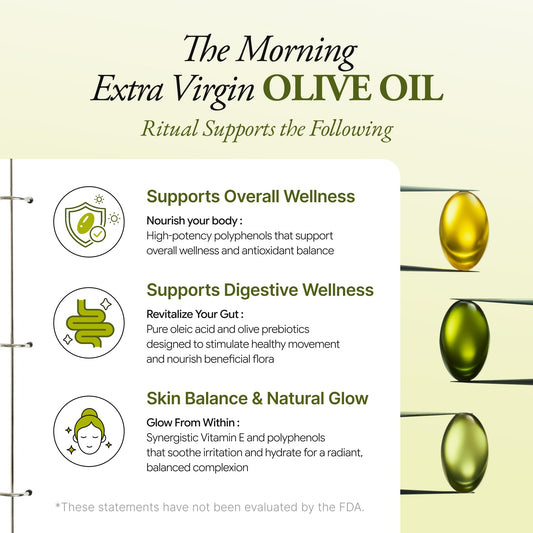 The Morning Extra Virgin OLIVE OIL

Ritual Supports the Following

Supports Overall Wellness

Nourish your body :
High-potency polyphenols that support overall wellness and antioxidant balance

Supports Digestive Wellness

Revitalize Your Gut :
Pure oleic acid and olive prebiotics designed to stimulate healthy movement and nourish beneficial flora

Skin Balance & Natural Glow

Glow From Within :
Synergistic Vitamin E and polyphenols that soothe irritation and hydrate for a radiant, balanced complexion

*These statements have not been evaluated by the FDA.